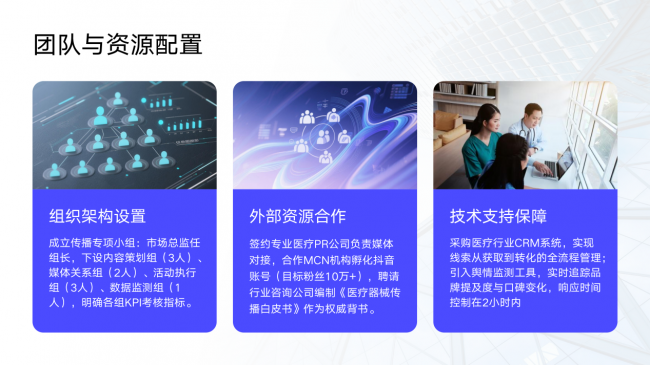 团队与资源配置

组织架构设置

成立传播专项小组：市场总监任组长，下设内容策划组（3人）、媒体关系组（2人）、活动执行组（3人）、数据监测组（1人），明确各组KPI考核指标。

外部资源合作

签约专业医疗PR公司负责媒体对接，合作MCN机构孵化抖音账号（目标粉丝10万+），聘请行业咨询公司编制《医疗器械传播白皮书》作为权威背书。

技术支持保障

采购医疗行业CRM系统，实现线索从获取到转化的全流程管理；引入舆情监测工具，实时追踪品牌提及度与口碑变化，响应时间控制在2小时内